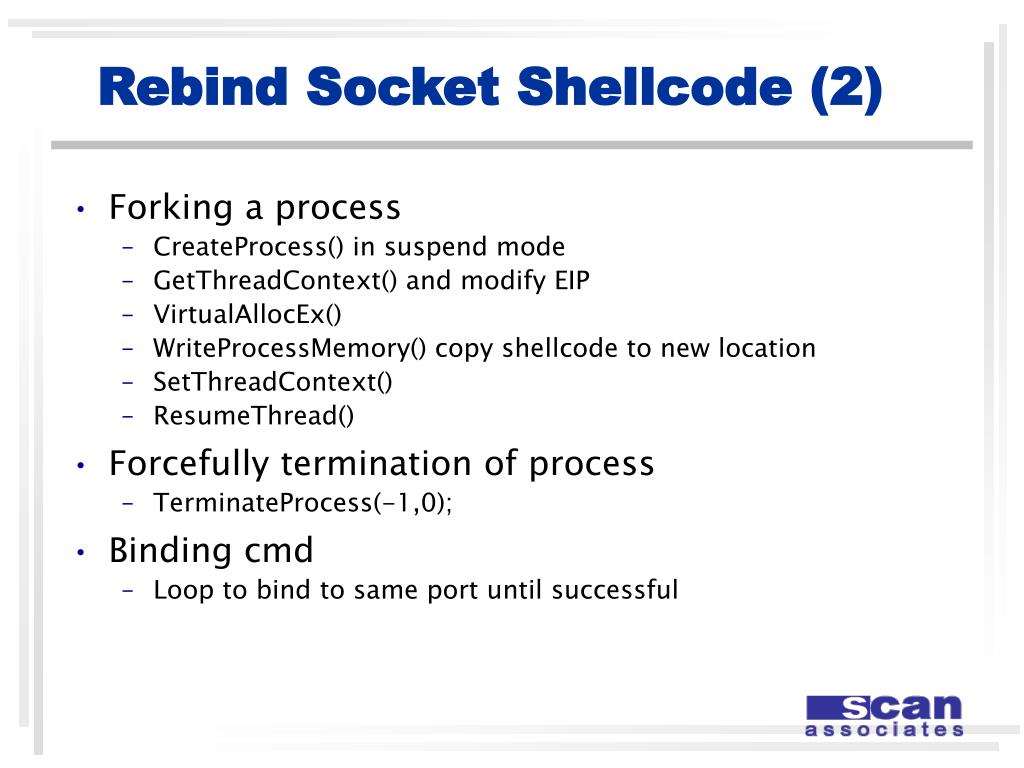 Rebind Socket Shellcode (2)

• Forking a process
  – CreateProcess() in suspend mode
  – GetThreadContext() and modify EIP
  – VirtualAllocEx()
  – WriteProcessMemory() copy shellcode to new location
  – SetThreadContext()
  – ResumeThread()
• Forcefully termination of process
  – TerminateProcess(-1,0);
• Binding cmd
  – Loop to bind to same port until successful

scan
associates